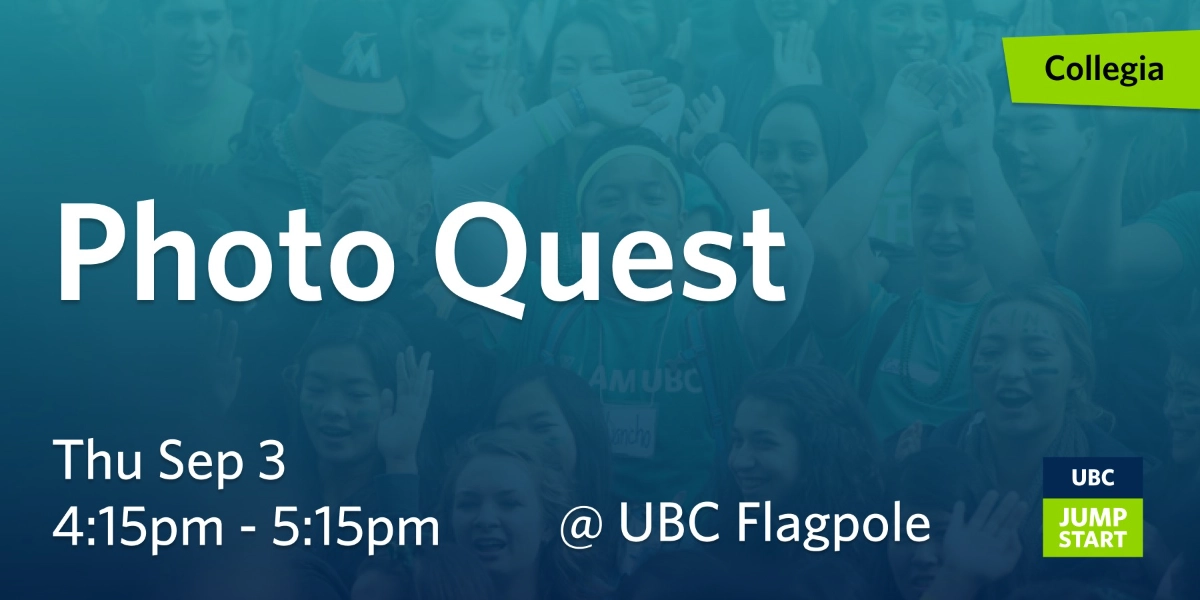 Collegia

Photo Quest

Thu Sep 3
4:15pm - 5:15pm @ UBC Flagpole

UBC
JUMP START